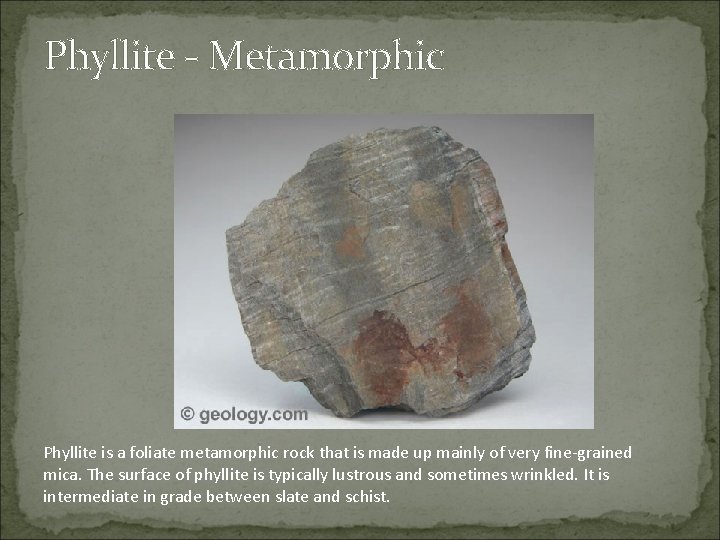 Phyllite - Metamorphic

© geology.com

Phyllite is a foliate metamorphic rock that is made up mainly of very fine-grained mica. The surface of phyllite is typically lustrous and sometimes wrinkled. It is intermediate in grade between slate and schist.